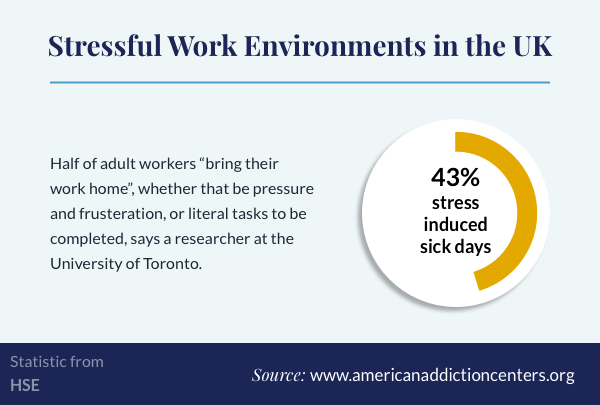 Stressful Work Environments in the UK

Half of adult workers “bring their work home”, whether that be pressure and frusteration, or literal tasks to be completed, says a researcher at the University of Toronto.

43%
stress induced sick days

Statistic from
HSE

Source: www.americanaddictioncenters.org